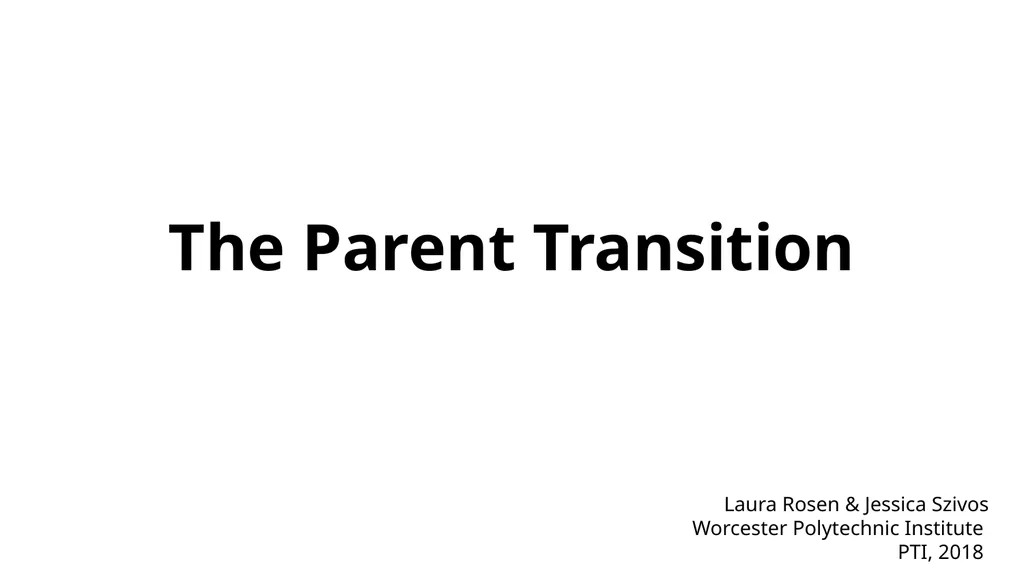 The Parent Transition

Laura Rosen & Jessica Szivos
Worcester Polytechnic Institute
PTI, 2018